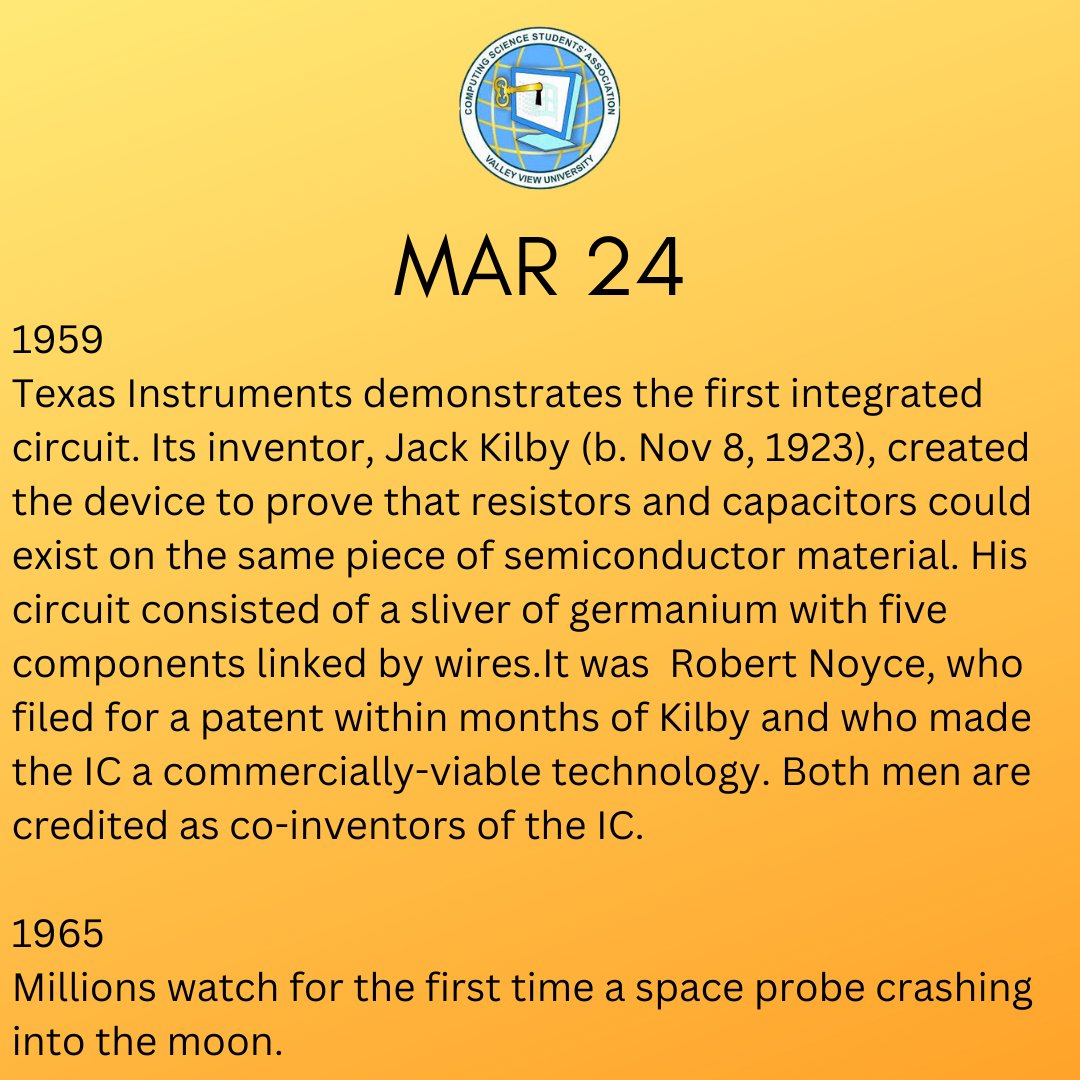 COMPUTING SCIENCE STUDENTS' ASSOCIATION
VALLEY VIEW UNIVERSITY

MAR 24

1959
Texas Instruments demonstrates the first integrated circuit. Its inventor, Jack Kilby (b. Nov 8, 1923), created the device to prove that resistors and capacitors could exist on the same piece of semiconductor material. His circuit consisted of a sliver of germanium with five components linked by wires.It was  Robert Noyce, who filed for a patent within months of Kilby and who made the IC a commercially-viable technology. Both men are credited as co-inventors of the IC.

1965
Millions watch for the first time a space probe crashing into the moon.